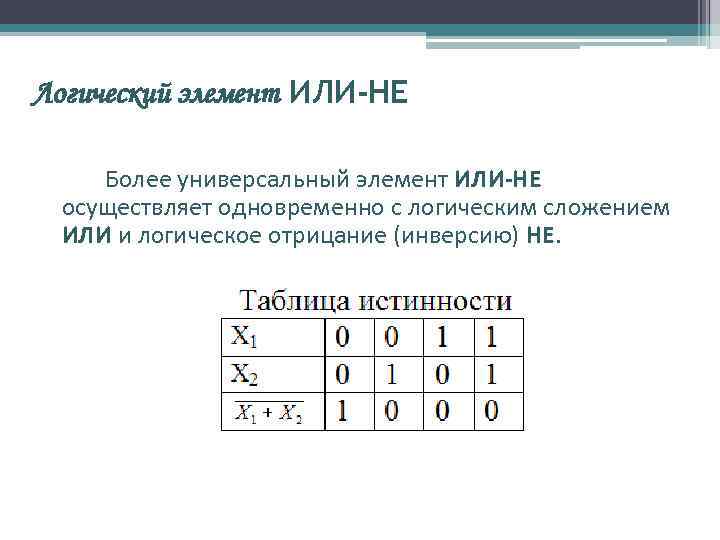 Логический элемент ИЛИ-НЕ

Более универсальный элемент ИЛИ-НЕ осуществляет одновременно с логическим сложением ИЛИ и логическое отрицание (инверсию) НЕ.

Таблица истинности

| $X_1$ | 0 | 0 | 1 | 1 |
|---|---|---|---|---|
| $X_2$ | 0 | 1 | 0 | 1 |
| $\overline{X_1 + X_2}$ | 1 | 0 | 0 | 0 |